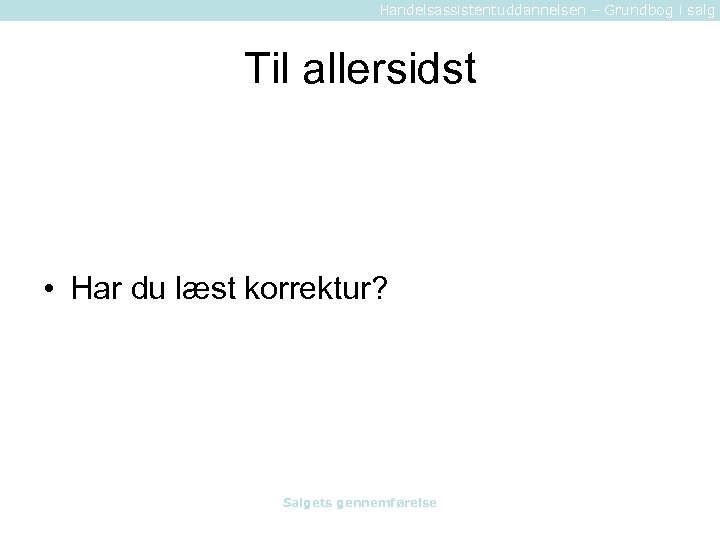 Handelsassistentuddannelsen – Grundbog i salg

Til allersidst

• Har du læst korrektur?

Salgets gennemførelse